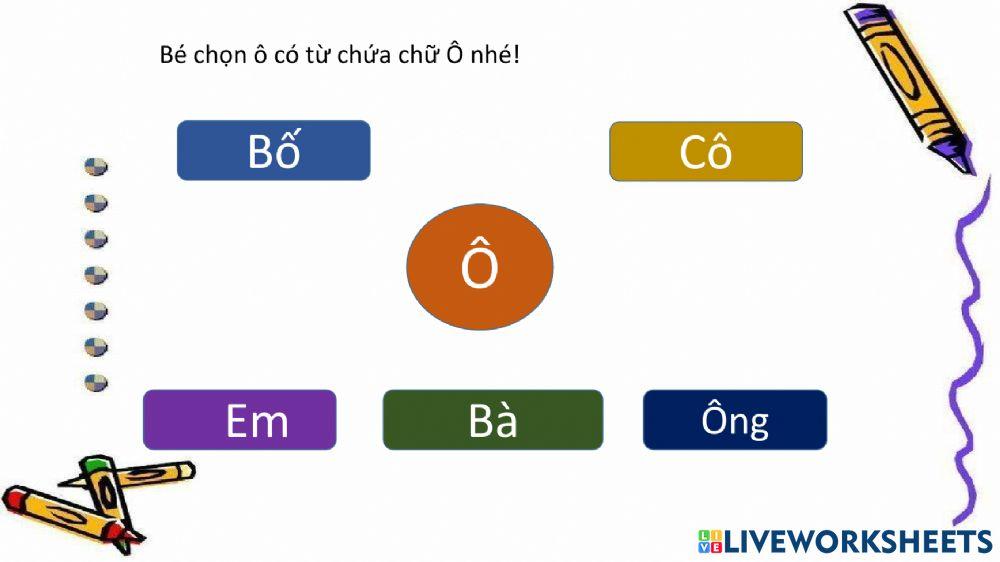 Bé chọn ô có từ chứa chữ Ô nhé!

Bố

Cô

Ô

Em

Bà

Ông

LIVEWORKSHEETS